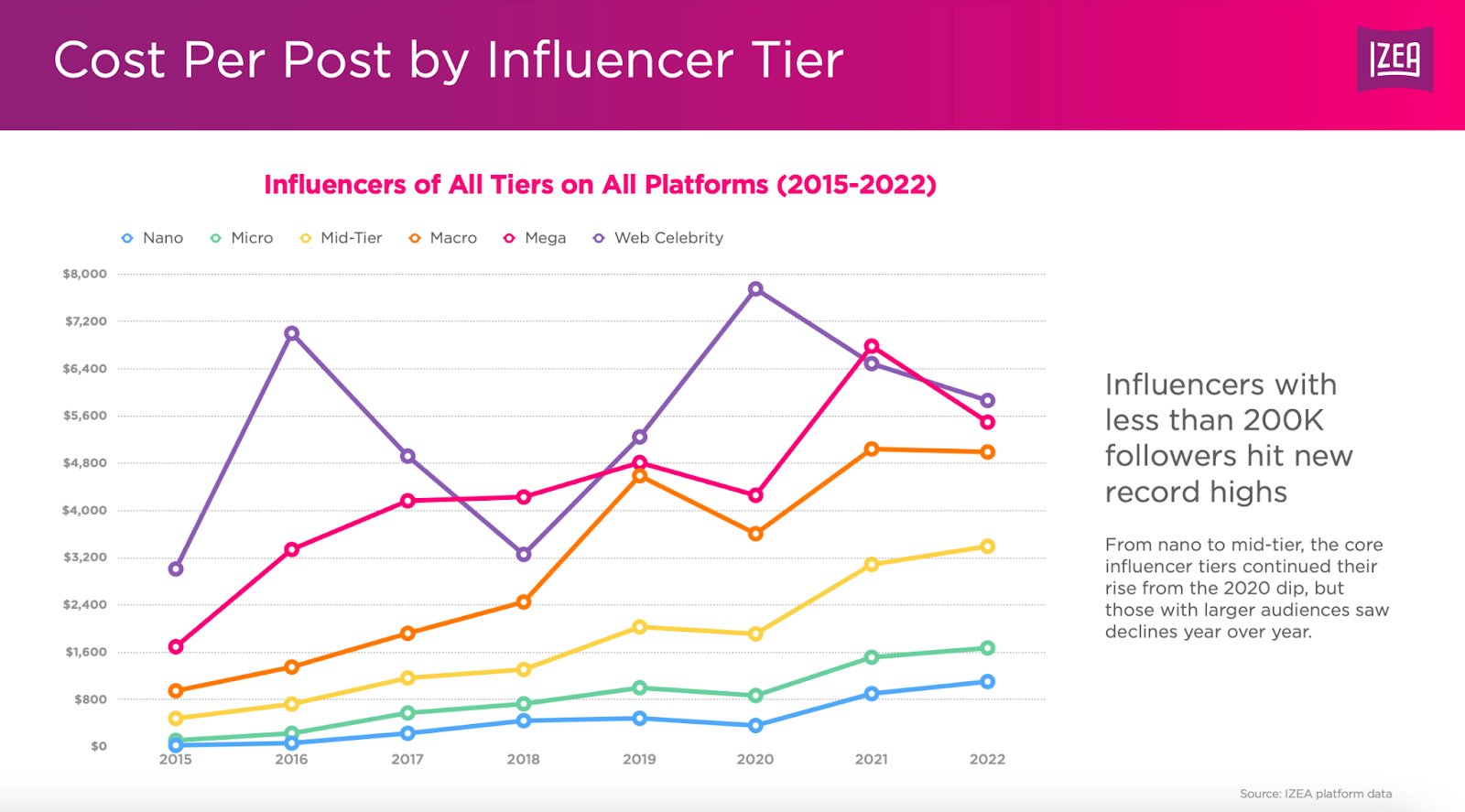 Cost Per Post by Influencer Tier

IZEA

Influencers of All Tiers on All Platforms (2015-2022)

Nano Micro Mid-Tier Macro Mega Web Celebrity

$8,000
$7,200
$6,400
$5,600
$4,800
$4,000
$3,200
$2,400
$1,600
$800
$0

2015 2016 2017 2018 2019 2020 2021 2022

Influencers with less than 200K followers hit new record highs

From nano to mid-tier, the core influencer tiers continued their rise from the 2020 dip, but those with larger audiences saw declines year over year.

Source: IZEA platform data